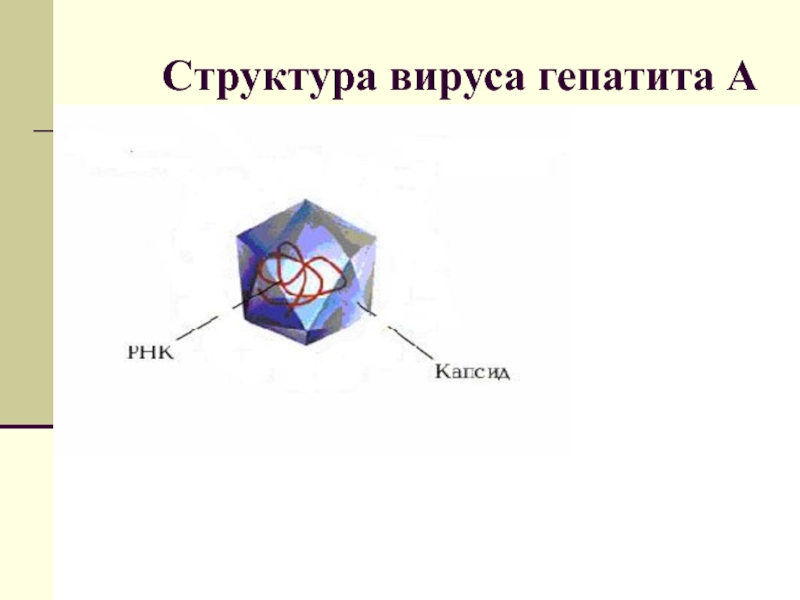 Структура вируса гепатита А

РНК

Капсид